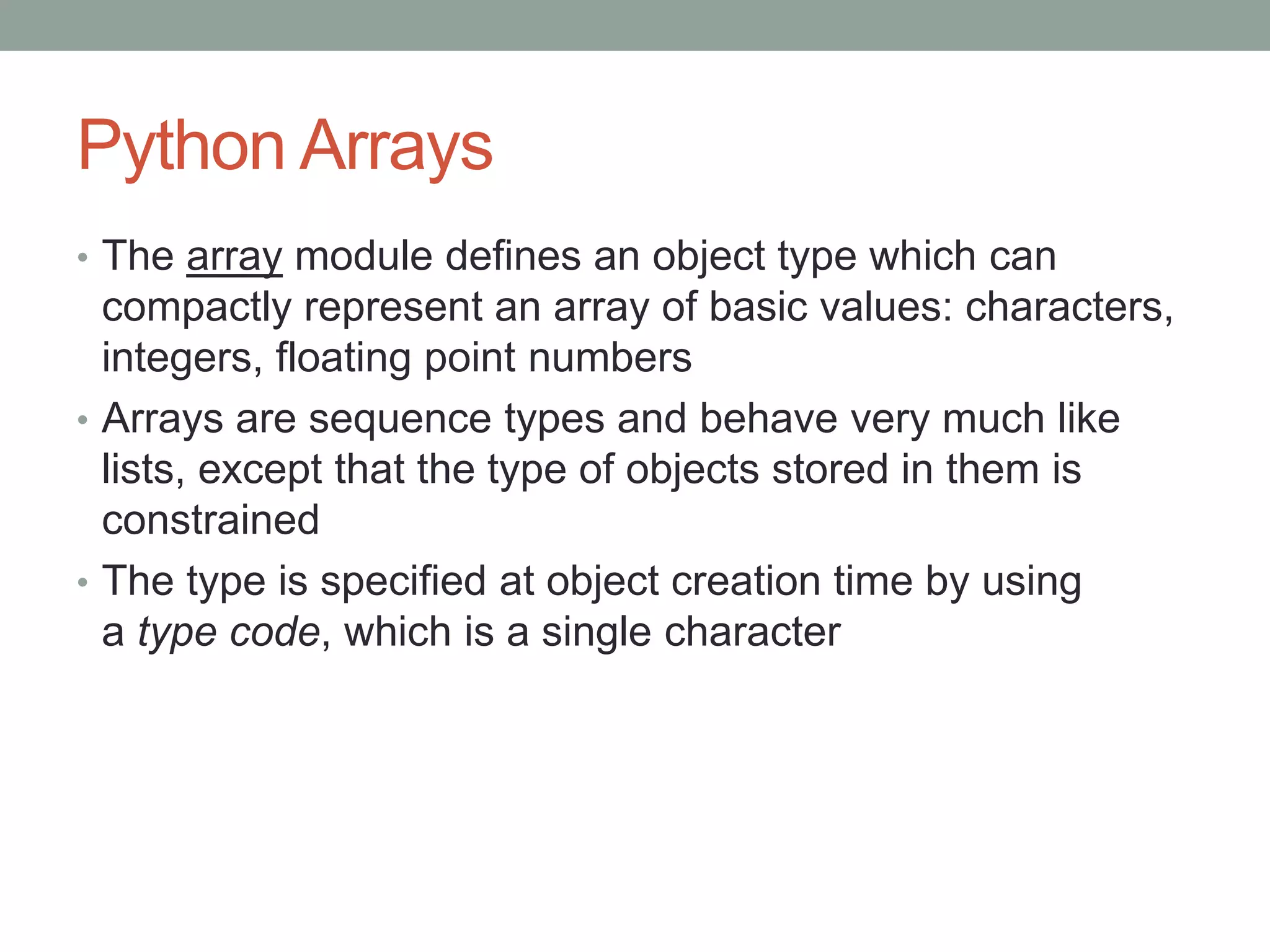 Python Arrays

• The array module defines an object type which can compactly represent an array of basic values: characters, integers, floating point numbers

• Arrays are sequence types and behave very much like lists, except that the type of objects stored in them is constrained

• The type is specified at object creation time by using a type code, which is a single character